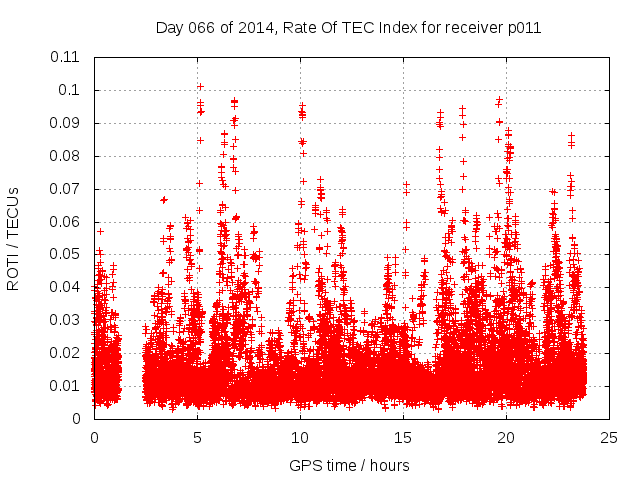 Day 066 of 2014, Rate Of TEC Index for receiver p011

ROTI / TECUs

0.11
0.1
0.09
0.08
0.07
0.06
0.05
0.04
0.03
0.02
0.01
0

0
5
10
15
20
25

GPS time / hours